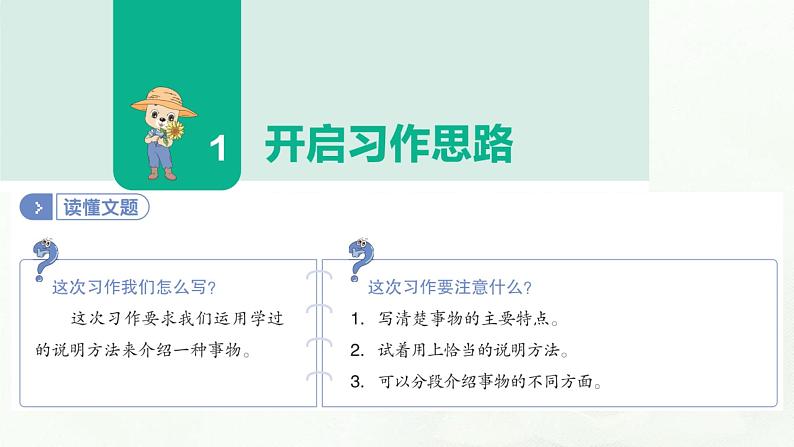 1 开启习作思路

读懂文题

这次习作我们怎么写？

这次习作要求我们运用学过的说明方法来介绍一种事物。

这次习作要注意什么？

1. 写清楚事物的主要特点。

2. 试着用上恰当的说明方法。

3. 可以分段介绍事物的不同方面。